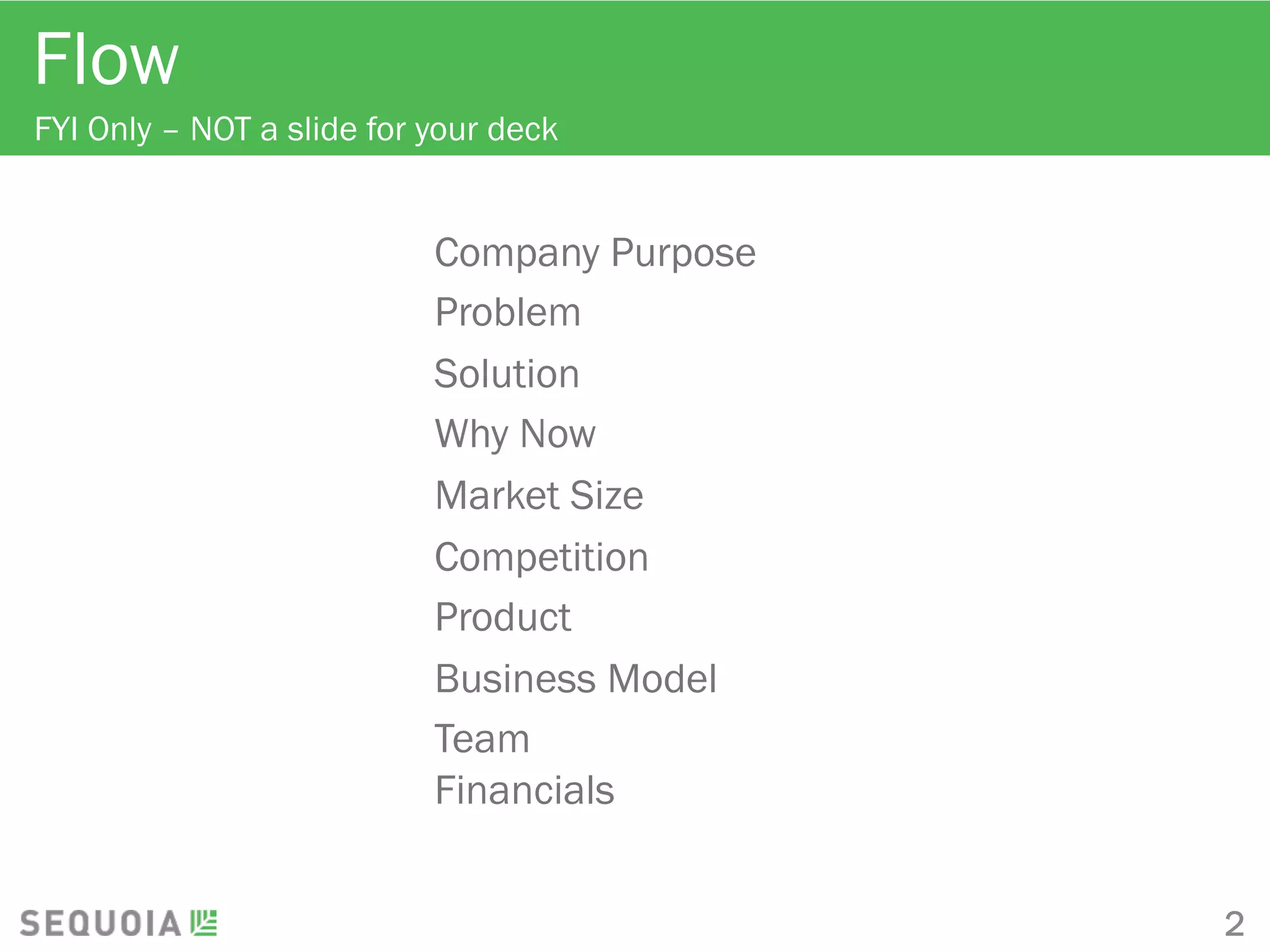 Flow
FYI Only – NOT a slide for your deck

Company Purpose
Problem
Solution
Why Now
Market Size
Competition
Product
Business Model
Team
Financials

SEQUOIA

2